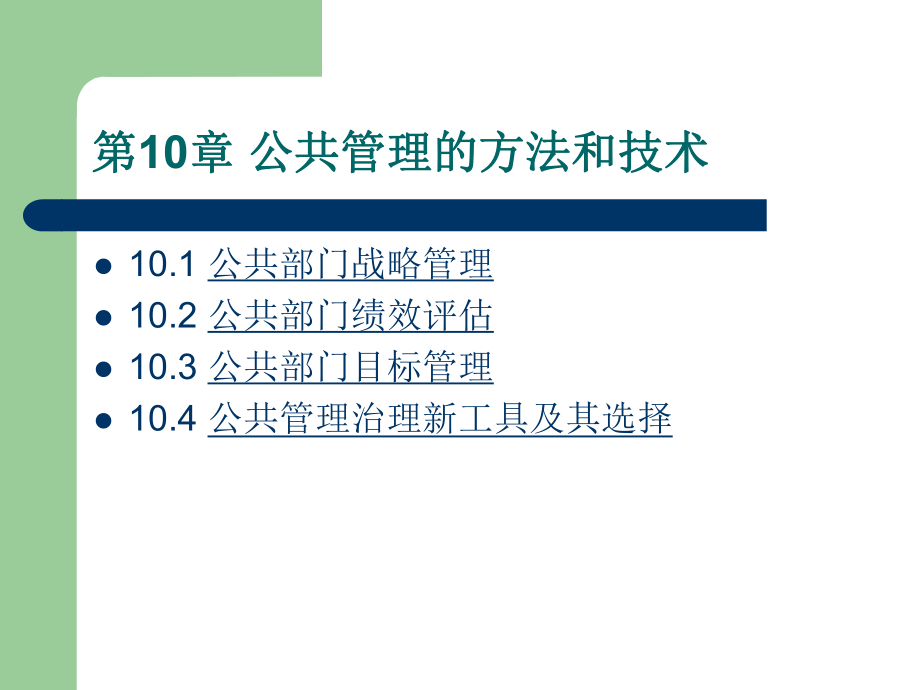 第10章 公共管理的方法和技术

- 10.1 公共部门战略管理
- 10.2 公共部门绩效评估
- 10.3 公共部门目标管理
- 10.4 公共管理治理新工具及其选择